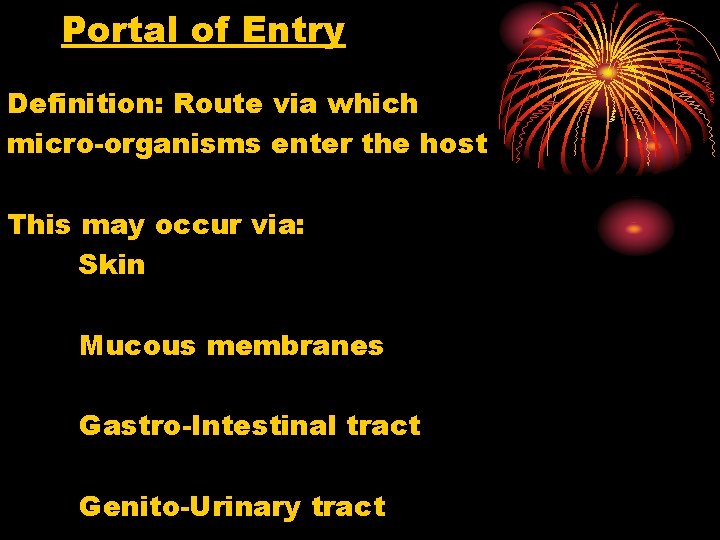 Portal of Entry

Definition: Route via which micro-organisms enter the host

This may occur via:

Skin

Mucous membranes

Gastro-Intestinal tract

Genito-Urinary tract